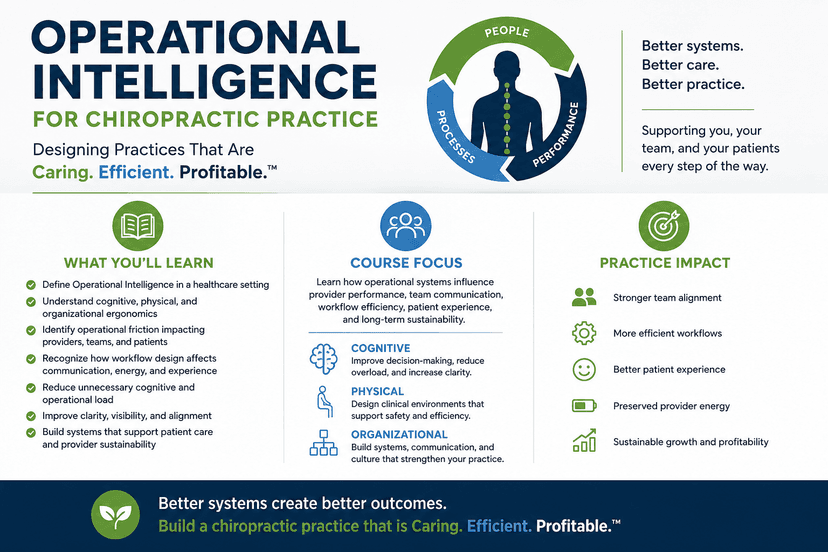 OPERATIONAL INTELLIGENCE
FOR CHIROPRACTIC PRACTICE

Designing Practices That Are
Caring. Efficient. Profitable.™

PEOPLE
PERFORMANCE
PROCESSES

Better systems.
Better care.
Better practice.

Supporting you, your team, and your patients every step of the way.

WHAT YOU'LL LEARN

Define Operational Intelligence in a healthcare setting
Understand cognitive, physical, and organizational ergonomics
Identify operational friction impacting providers, teams, and patients
Recognize how workflow design affects communication, energy, and experience
Reduce unnecessary cognitive and operational load
Improve clarity, visibility, and alignment
Build systems that support patient care and provider sustainability

COURSE FOCUS

Learn how operational systems influence provider performance, team communication, workflow efficiency, patient experience, and long-term sustainability.

COGNITIVE
Improve decision-making, reduce overload, and increase clarity.

PHYSICAL
Design clinical environments that support safety and efficiency.

ORGANIZATIONAL
Build systems, communication, and culture that strengthen your practice.

PRACTICE IMPACT

Stronger team alignment
More efficient workflows
Better patient experience
Preserved provider energy
Sustainable growth and profitability

Better systems create better outcomes.
Build a chiropractic practice that is Caring. Efficient. Profitable.™